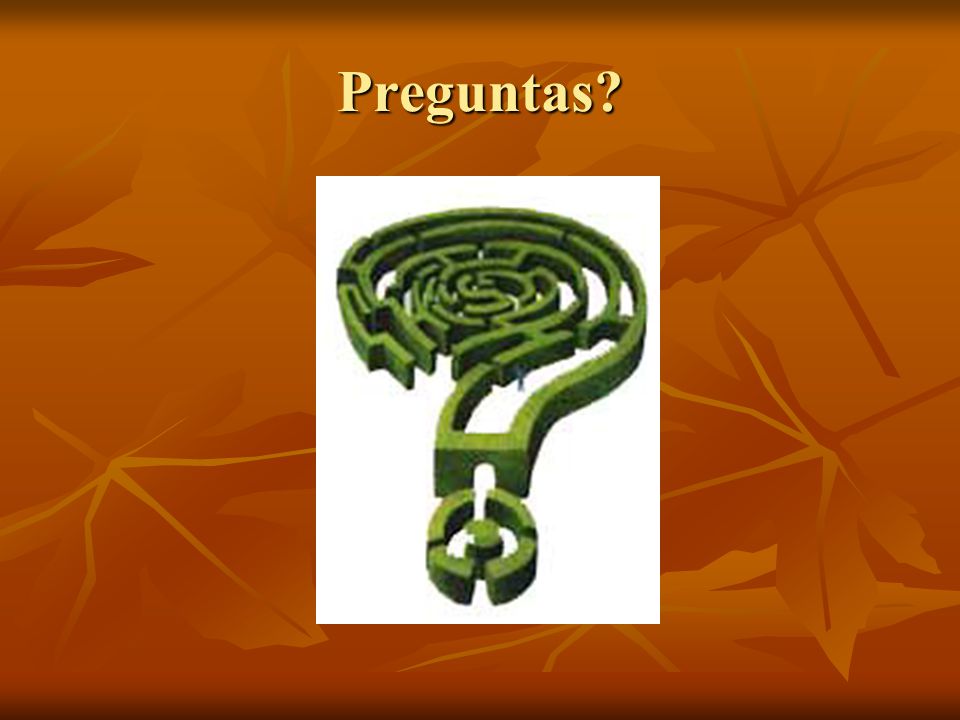 Preguntas?